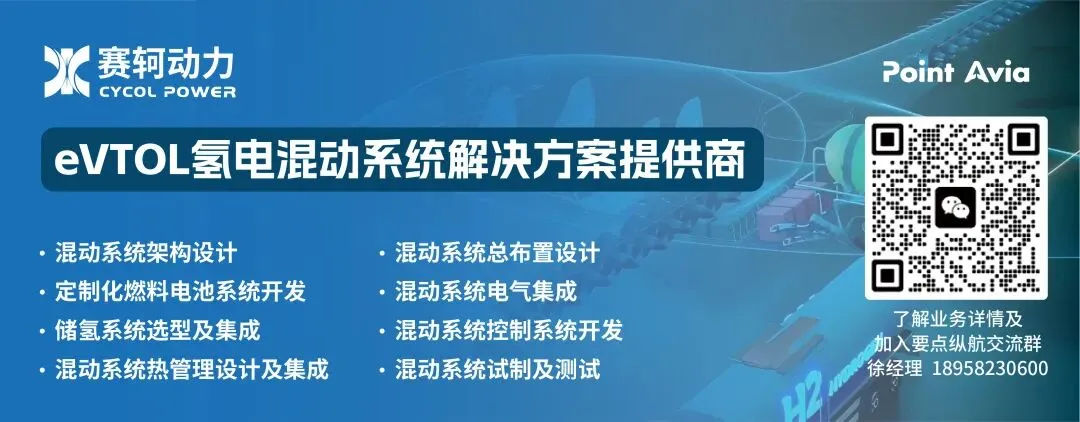 赛轲动力
CYCOL POWER

Point Avia

eVTOL氢电混动系统解决方案提供商

· 混动系统架构设计
· 定制化燃料电池系统开发
· 储氢系统选型及集成
· 混动系统热管理设计及集成

· 混动系统总布置设计
· 混动系统电气集成
· 混动系统控制系统开发
· 混动系统试制及测试

了解业务详情及
加入要点纵航交流群
徐经理 18958230600

H2